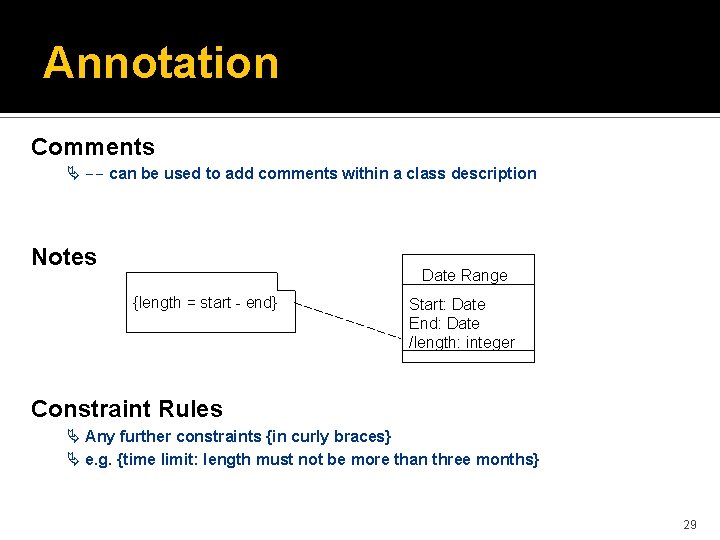 Annotation

Comments

-- can be used to add comments within a class description

Notes

{length = start - end}

Date Range

Start: Date
End: Date
/length: integer

Constraint Rules

Any further constraints {in curly braces}

e.g. {time limit: length must not be more than three months}

29